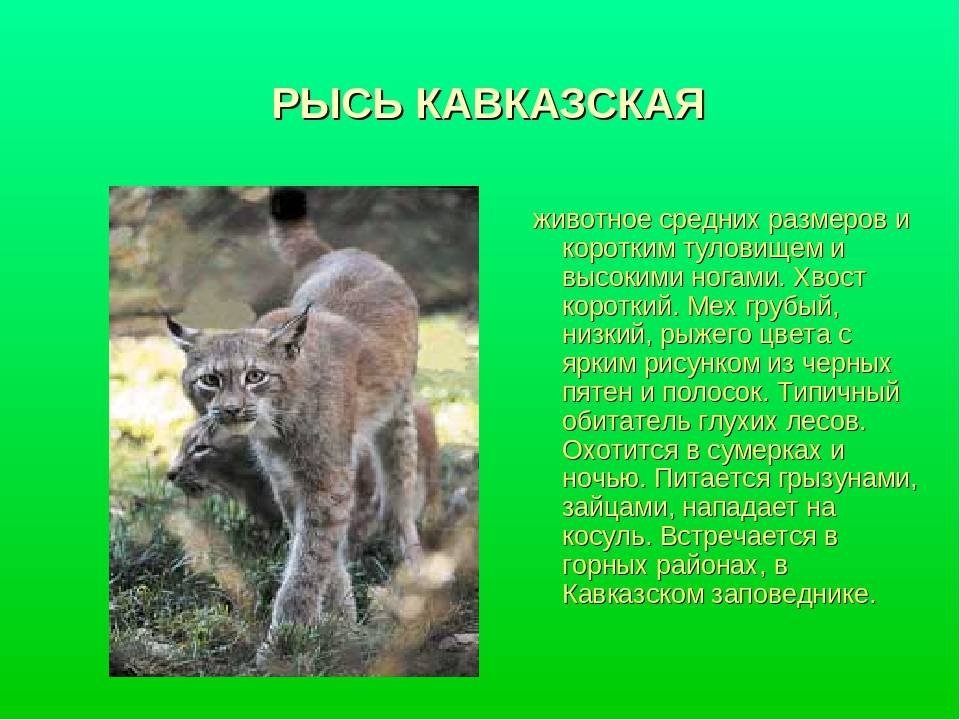 РЫСЬ КАВКАЗСКАЯ

животное средних размеров и коротким туловищем и высокими ногами. Хвост короткий. Мех грубый, низкий, рыжего цвета с ярким рисунком из черных пятен и полосок. Типичный обитатель глухих лесов. Охотится в сумерках и ночью. Питается грызунами, зайцами, нападает на косуль. Встречается в горных районах, в Кавказском заповеднике.